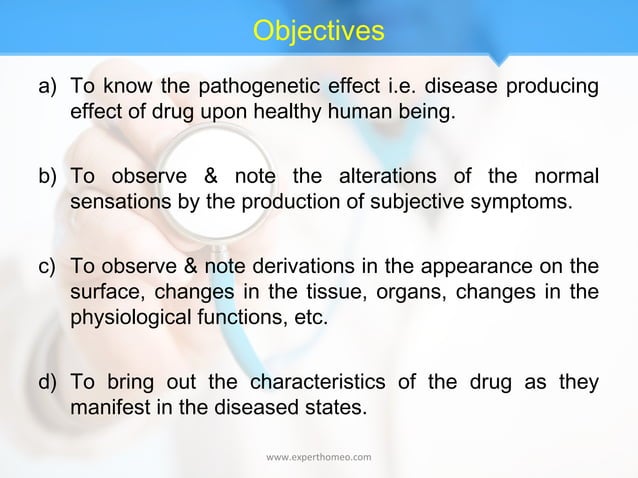 Objectives

a) To know the pathogenetic effect i.e. disease producing effect of drug upon healthy human being.

b) To observe & note the alterations of the normal sensations by the production of subjective symptoms.

c) To observe & note derivations in the appearance on the surface, changes in the tissue, organs, changes in the physiological functions, etc.

d) To bring out the characteristics of the drug as they manifest in the diseased states.

www.experthomeo.com